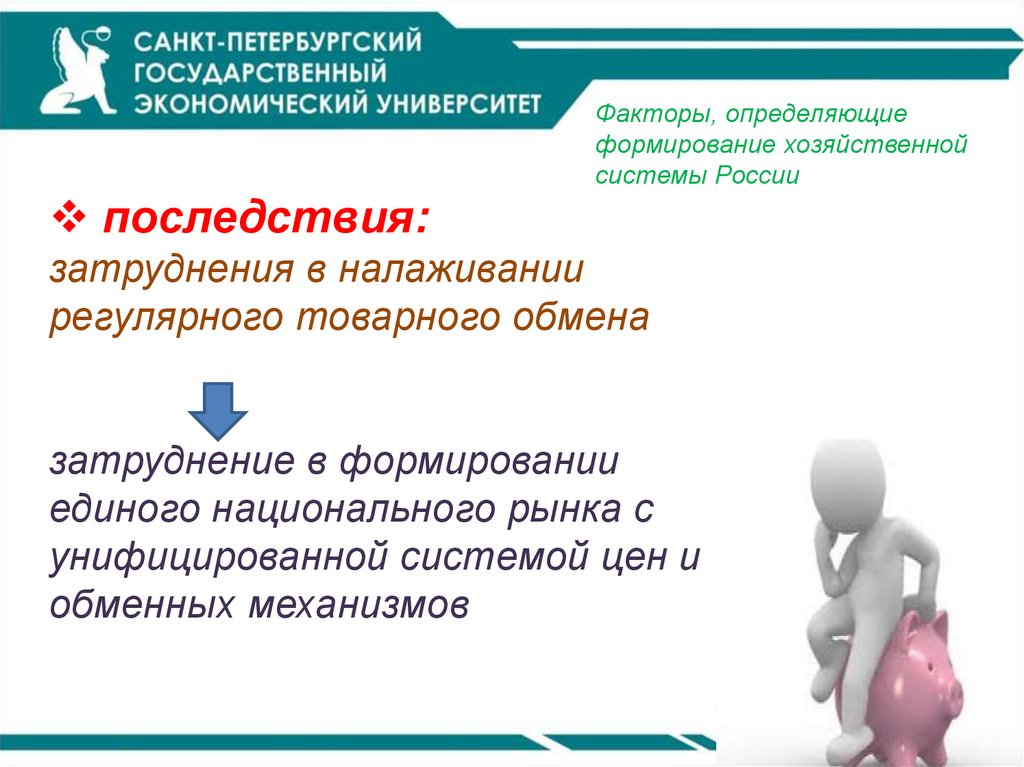 САНКТ-ПЕТЕРБУРГСКИЙ ГОСУДАРСТВЕННЫЙ ЭКОНОМИЧЕСКИЙ УНИВЕРСИТЕТ

Факторы, определяющие формирование хозяйственной системы России

❖ последствия:
затруднения в налаживании регулярного товарного обмена

затруднение в формировании единого национального рынка с унифицированной системой цен и обменных механизмов